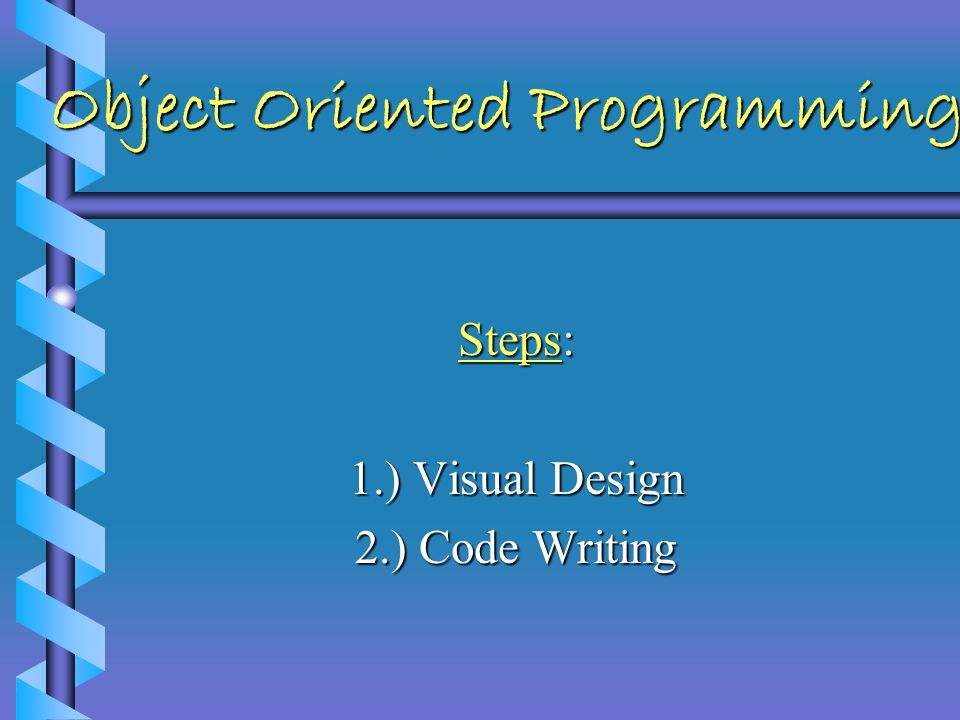 Object Oriented Programming

Steps:

1.) Visual Design
2.) Code Writing